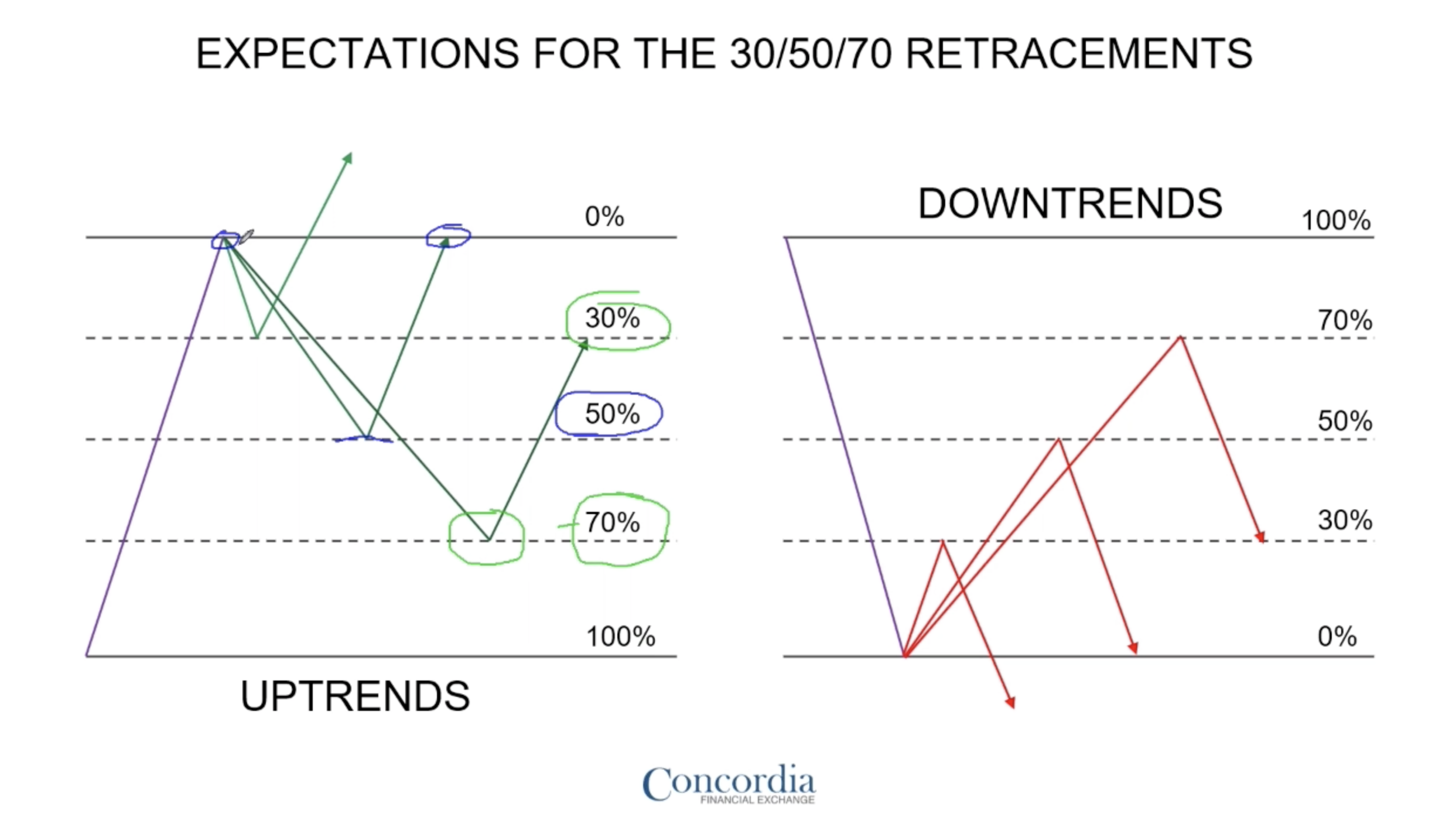 EXPECTATIONS FOR THE 30/50/70 RETRACEMENTS

0%
30%
50%
70%
100%
UPTRENDS

DOWNTRENDS
100%
70%
50%
30%
0%

Concordia
FINANCIAL EXCHANGE